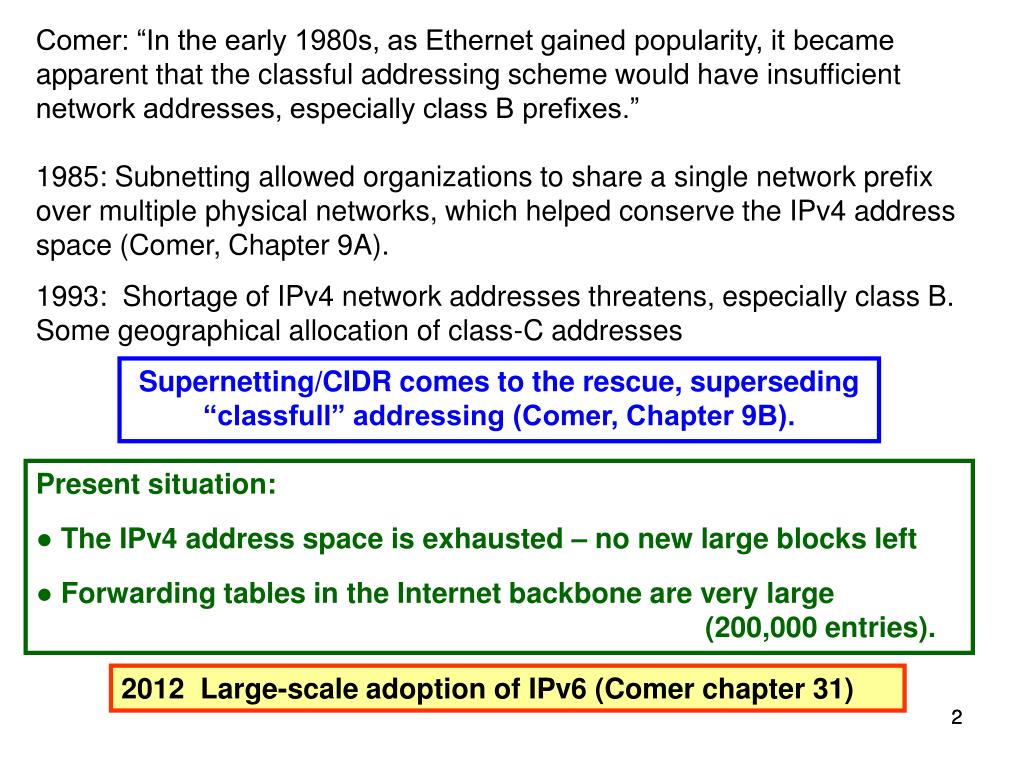 Comer: “In the early 1980s, as Ethernet gained popularity, it became apparent that the classful addressing scheme would have insufficient network addresses, especially class B prefixes.”

1985: Subnetting allowed organizations to share a single network prefix over multiple physical networks, which helped conserve the IPv4 address space (Comer, Chapter 9A).

1993: Shortage of IPv4 network addresses threatens, especially class B. Some geographical allocation of class-C addresses

Supernetting/CIDR comes to the rescue, superseding “classfull” addressing (Comer, Chapter 9B).

Present situation:

● The IPv4 address space is exhausted – no new large blocks left

● Forwarding tables in the Internet backbone are very large (200,000 entries).

2012 Large-scale adoption of IPv6 (Comer chapter 31)

2